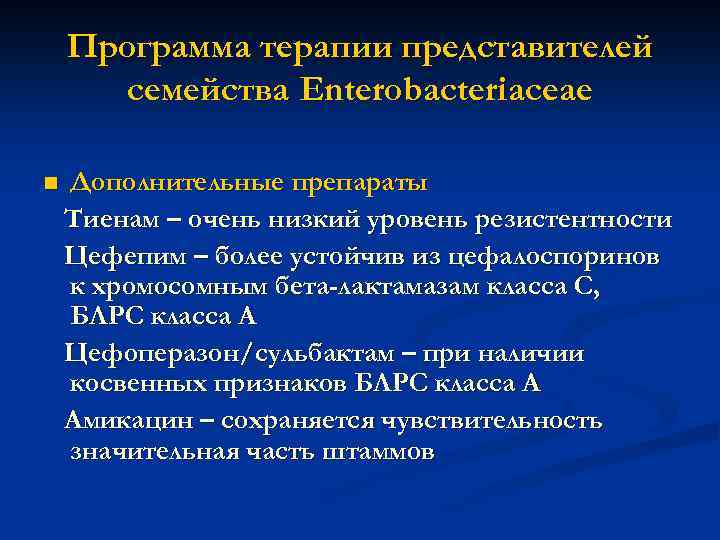 Программа терапии представителей семейства Enterobacteriaceae

Дополнительные препараты

Тиенам – очень низкий уровень резистентности

Цефепим – более устойчив из цефалоспоринов к хромосомным бета-лактамазам класса С, БЛРС класса А

Цефоперазон/сульбактам – при наличии косвенных признаков БЛРС класса А

Амикацин – сохраняется чувствительность значительная часть штаммов